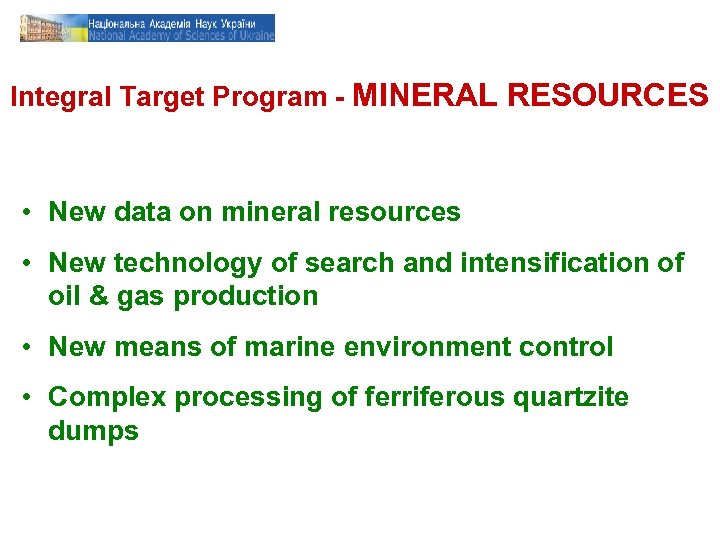 Національна Академія Наук України
National Academy of Sciences of Ukraine

Integral Target Program - MINERAL RESOURCES

• New data on mineral resources
• New technology of search and intensification of oil & gas production
• New means of marine environment control
• Complex processing of ferriferous quartzite dumps